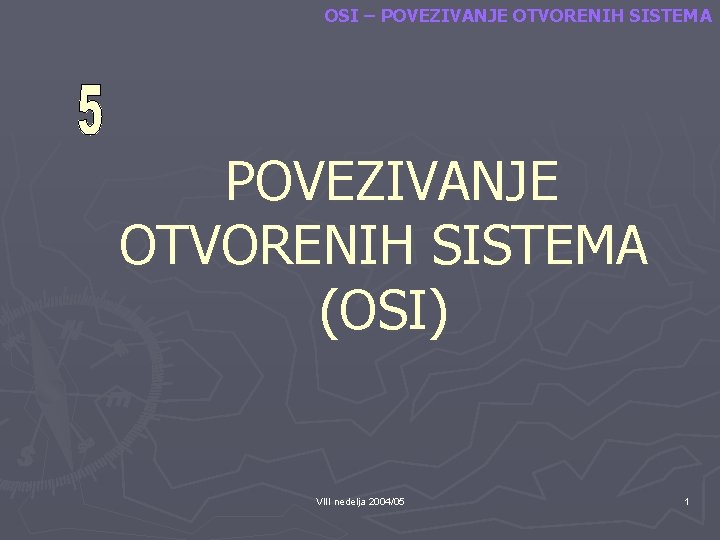 OSI – POVEZIVANJE OTVORENIH SISTEMA

5

POVEZIVANJE OTVORENIH SISTEMA (OSI)

VIII nedelja 2004/05

1